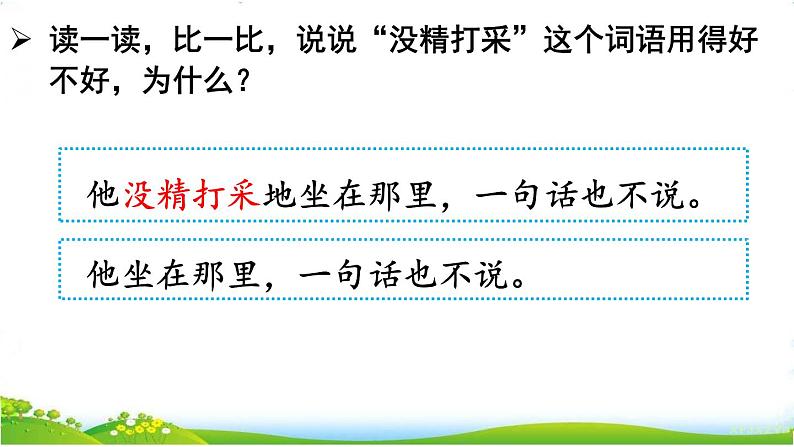 ➢ 读一读，比一比，说说“没精打采”这个词语用得好不好，为什么？

他没精打采地坐在那里，一句话也不说。

他坐在那里，一句话也不说。